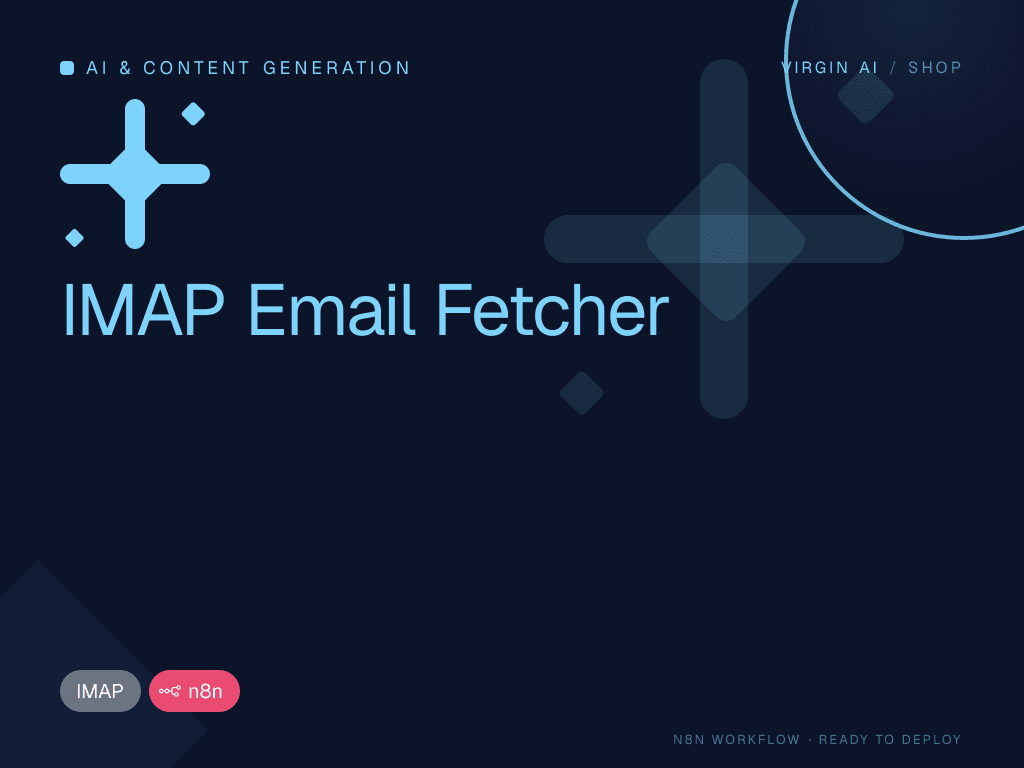 AI & CONTENT GENERATION

VIRGIN AI / SHOP

IMAP Email Fetcher

IMAP

n8n

N8N WORKFLOW · READY TO DEPLOY